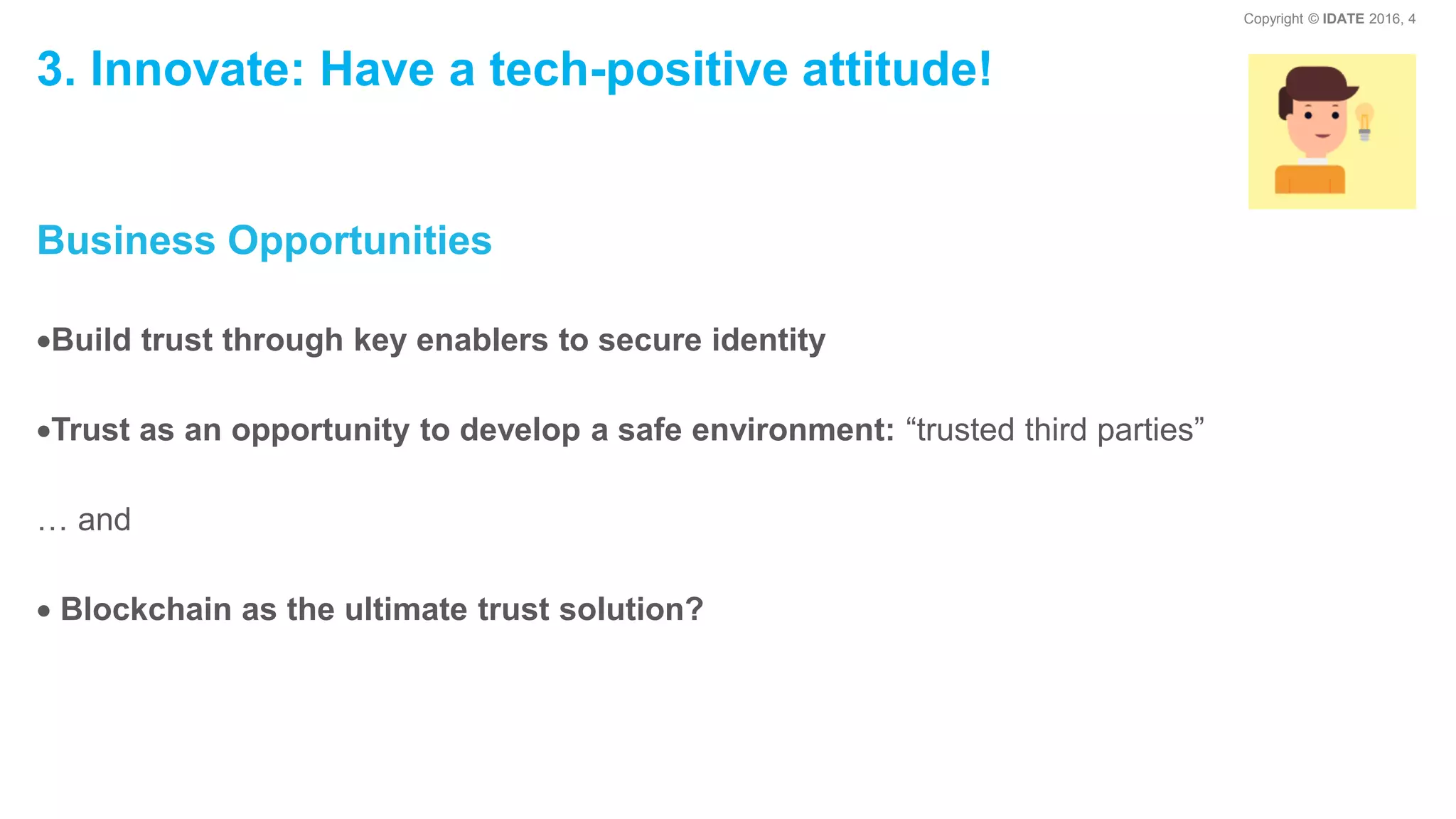 Copyright © IDATE 2016, 4

3. Innovate: Have a tech-positive attitude!

Business Opportunities

•Build trust through key enablers to secure identity

•Trust as an opportunity to develop a safe environment: “trusted third parties”

… and

• Blockchain as the ultimate trust solution?